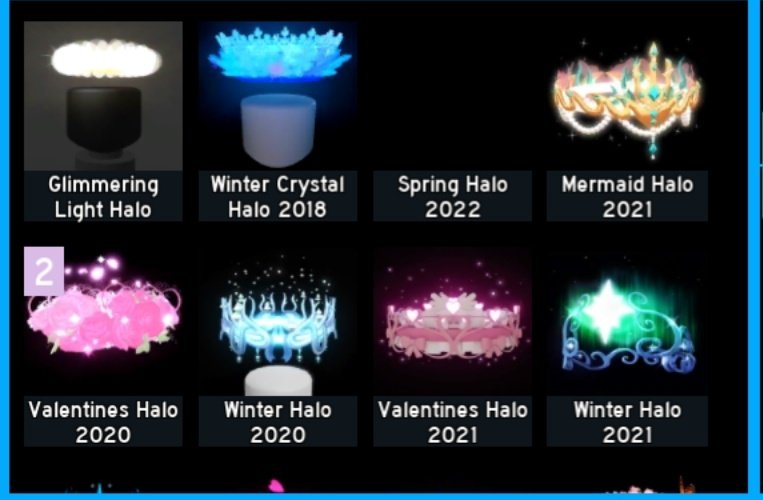 Glimmering Light Halo

Winter Crystal Halo 2018

Spring Halo 2022

Mermaid Halo 2021

2

Valentines Halo 2020

Winter Halo 2020

Valentines Halo 2021

Winter Halo 2021